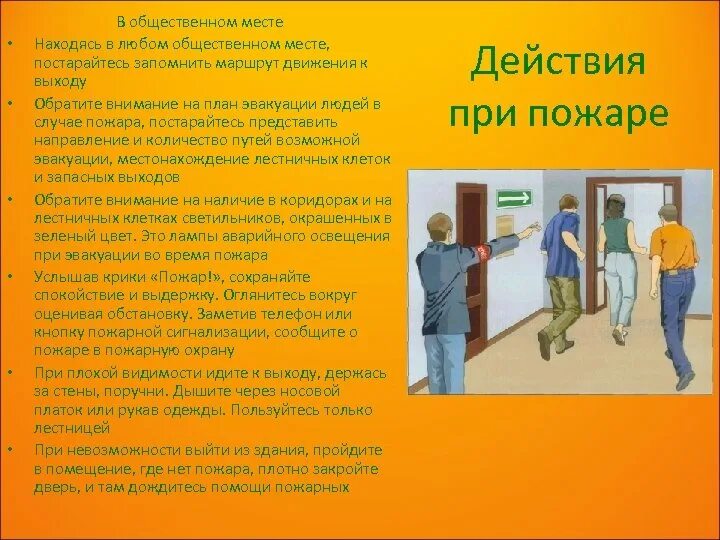 В общественном месте

• Находясь в любом общественном месте, постарайтесь запомнить маршрут движения к выходу

• Обратите внимание на план эвакуации людей в случае пожара, постарайтесь представить направление и количество путей возможной эвакуации, местонахождение лестничных клеток и запасных выходов

• Обратите внимание на наличие в коридорах и на лестничных клетках светильников, окрашенных в зеленый цвет. Это лампы аварийного освещения при эвакуации во время пожара

• Услышав крики «Пожар!», сохраняйте спокойствие и выдержку. Оглянитесь вокруг оценивая обстановку. Заметив телефон или кнопку пожарной сигнализации, сообщите о пожаре в пожарную охрану

• При плохой видимости идите к выходу, держась за стены, поручни. Дышите через носовой платок или рукав одежды. Пользуйтесь только лестницей

• При невозможности выйти из здания, пройдите в помещение, где нет пожара, плотно закройте дверь, и там дождитесь помощи пожарных

Действия при пожаре